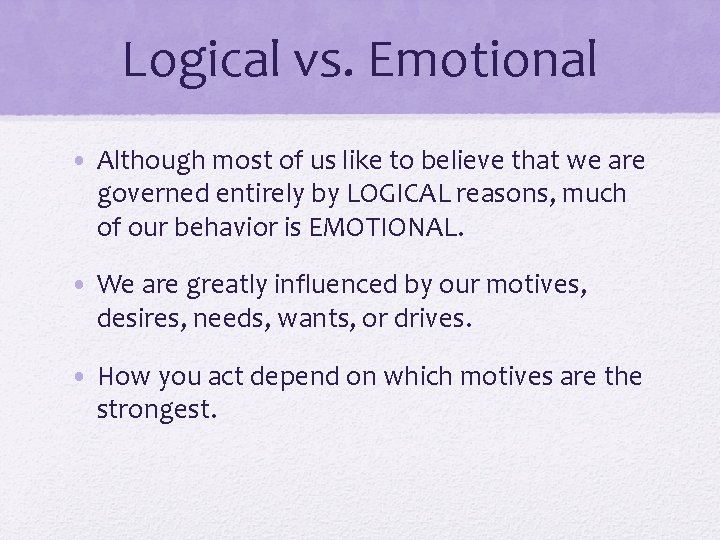 Logical vs. Emotional

• Although most of us like to believe that we are governed entirely by LOGICAL reasons, much of our behavior is EMOTIONAL.

• We are greatly influenced by our motives, desires, needs, wants, or drives.

• How you act depend on which motives are the strongest.